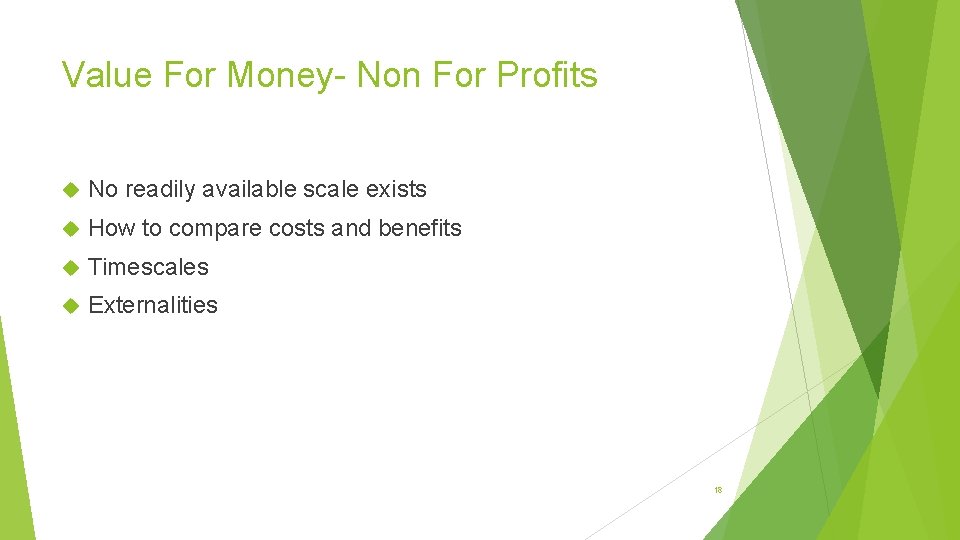 Value For Money- Non For Profits

No readily available scale exists

How to compare costs and benefits

Timescales

Externalities

18